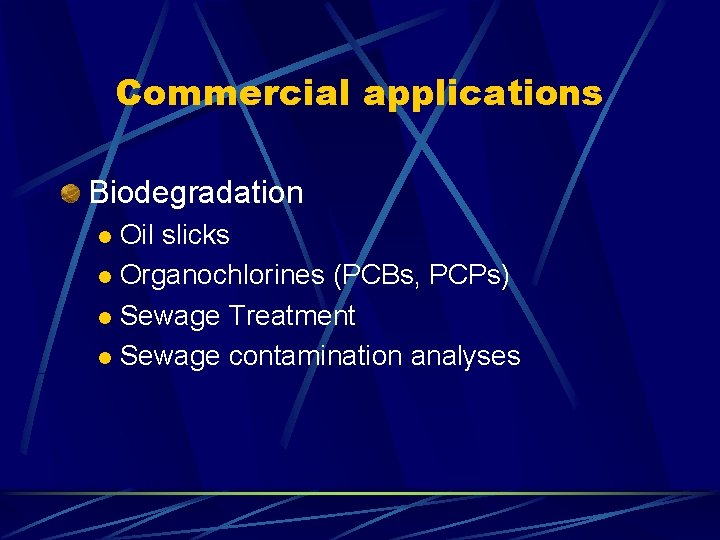 Commercial applications

Biodegradation
Oil slicks
Organochlorines (PCBs, PCPs)
Sewage Treatment
Sewage contamination analyses